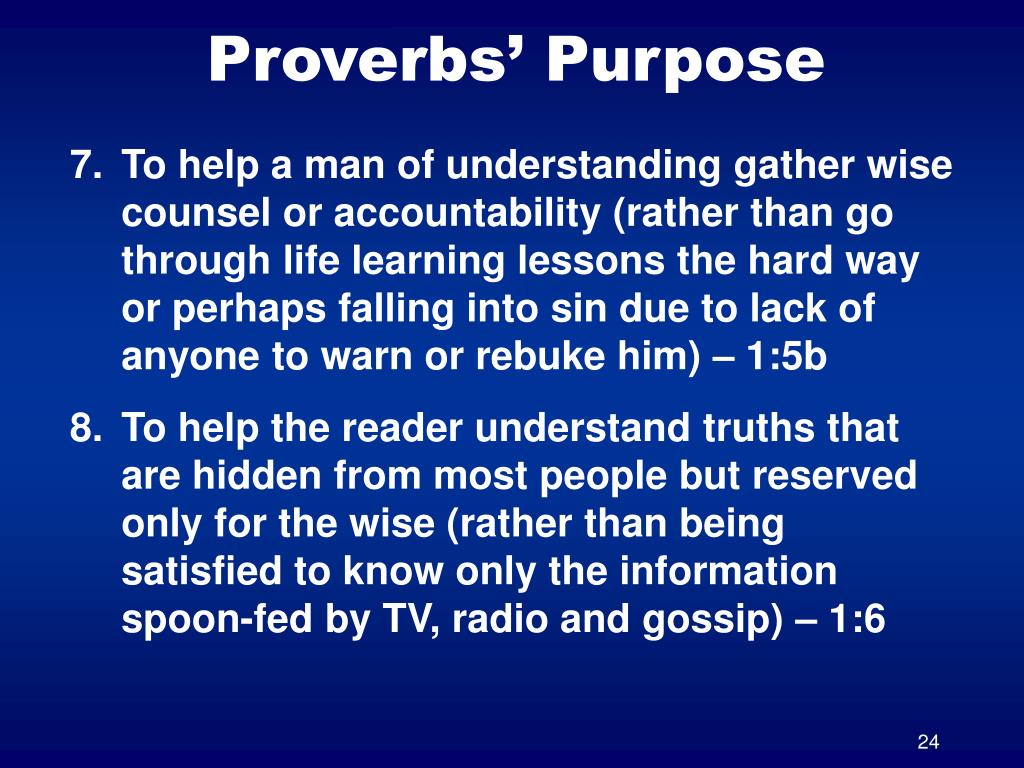 Proverbs’ Purpose

7. To help a man of understanding gather wise counsel or accountability (rather than go through life learning lessons the hard way or perhaps falling into sin due to lack of anyone to warn or rebuke him) – 1:5b

8. To help the reader understand truths that are hidden from most people but reserved only for the wise (rather than being satisfied to know only the information spoon-fed by TV, radio and gossip) – 1:6

24